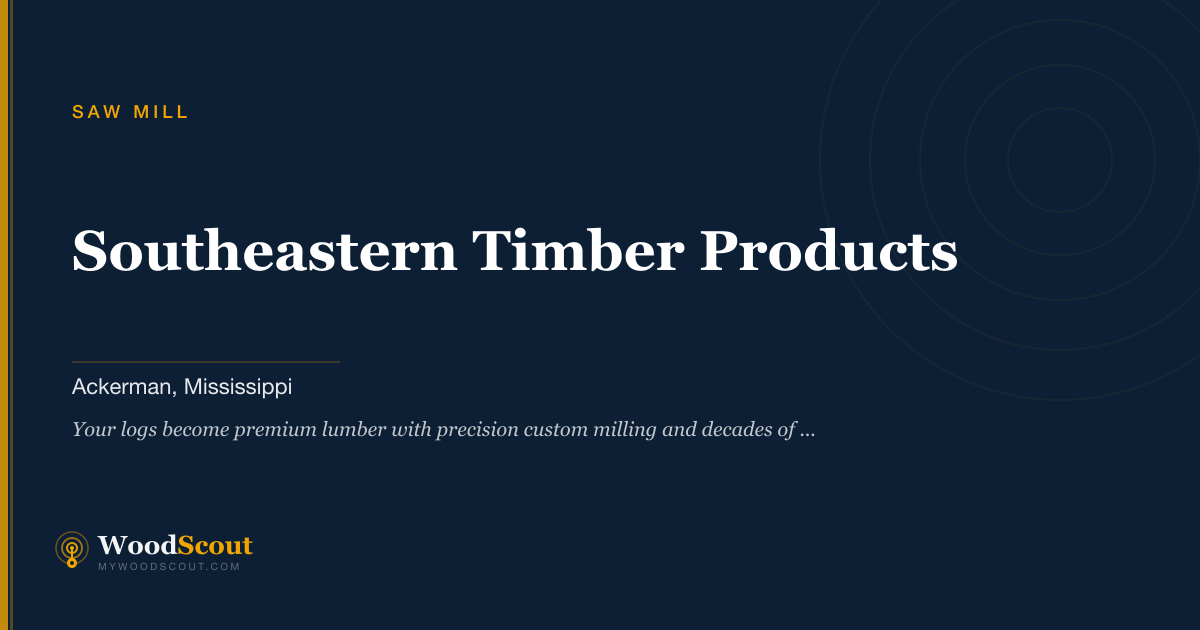 SAW MILL

Southeastern Timber Products

Ackerman, Mississippi

Your logs become premium lumber with precision custom milling and decades of ...

WoodScout
MYWOODSCOUT.COM